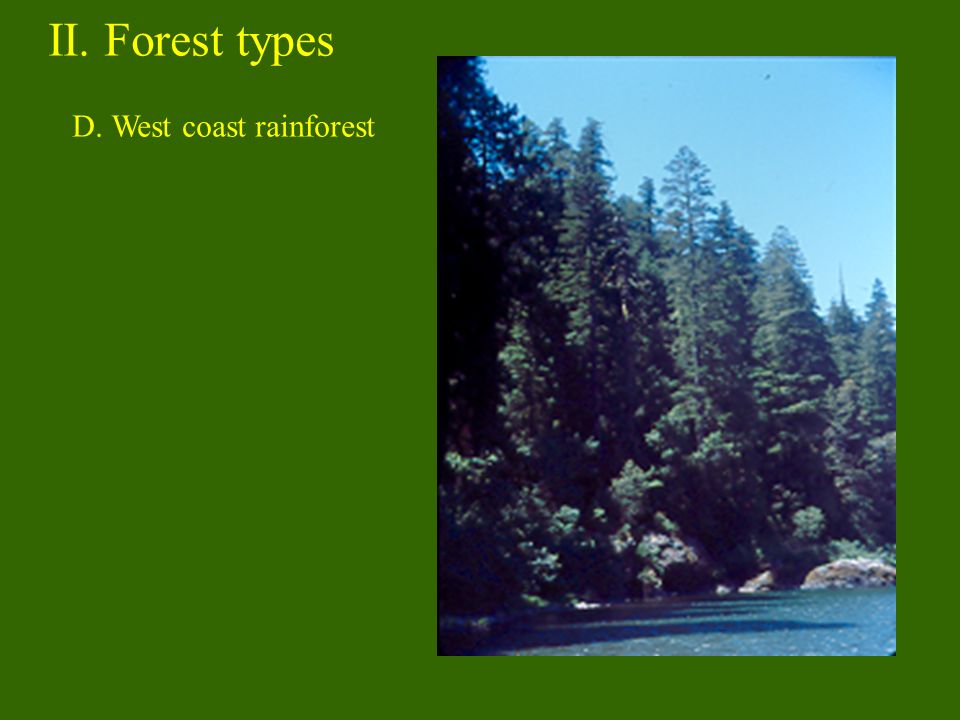 II. Forest types

D. West coast rainforest